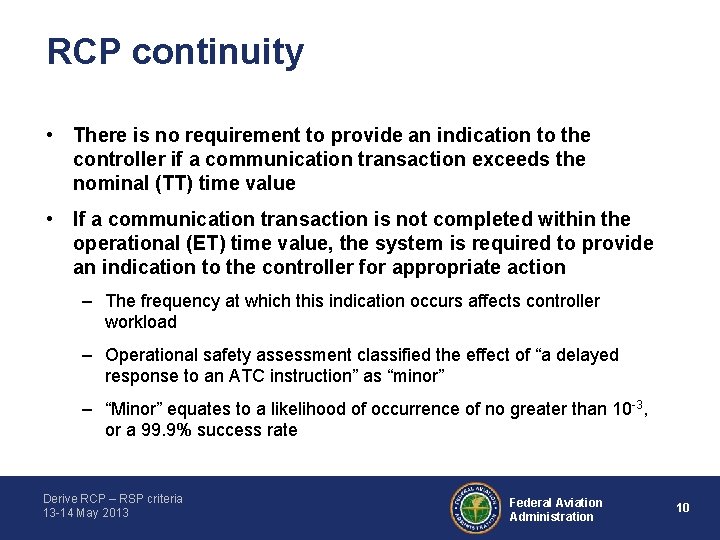 RCP continuity

• There is no requirement to provide an indication to the controller if a communication transaction exceeds the nominal (TT) time value

• If a communication transaction is not completed within the operational (ET) time value, the system is required to provide an indication to the controller for appropriate action

– The frequency at which this indication occurs affects controller workload

– Operational safety assessment classified the effect of “a delayed response to an ATC instruction” as “minor”

– “Minor” equates to a likelihood of occurrence of no greater than $10^{-3}$, or a 99.9% success rate

Derive RCP – RSP criteria
13-14 May 2013

FEDERAL AVIATION ADMINISTRATION

Federal Aviation Administration

10